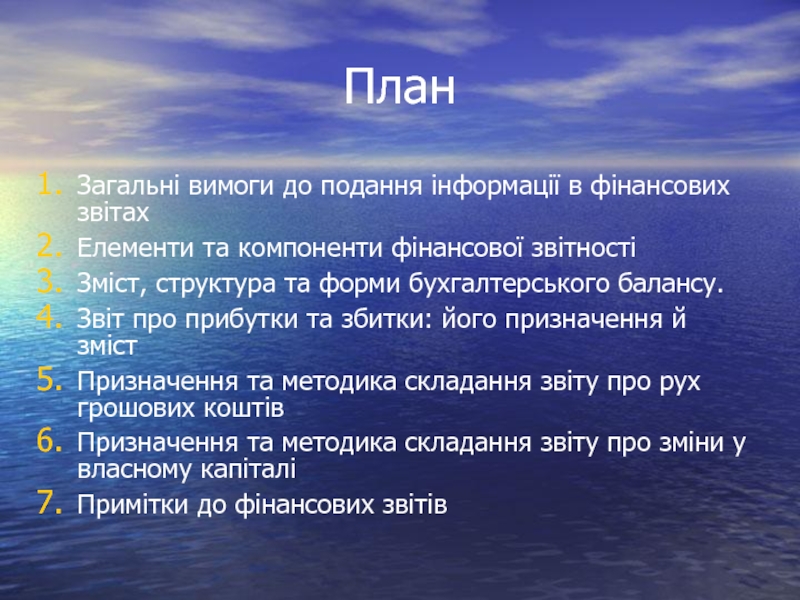 План

1. Загальні вимоги до подання інформації в фінансових звітах
2. Елементи та компоненти фінансової звітності
3. Зміст, структура та форми бухгалтерського балансу.
4. Звіт про прибутки та збитки: його призначення й зміст
5. Призначення та методика складання звіту про рух грошових коштів
6. Призначення та методика складання звіту про зміни у власному капіталі
7. Примітки до фінансових звітів